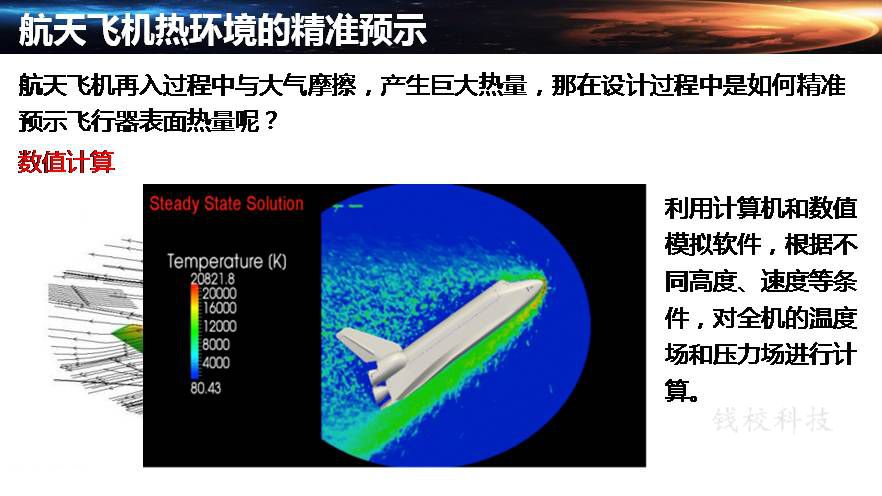 航天飞机热环境的精准预示

航天飞机再入过程中与大气摩擦，产生巨大热量，那在设计过程中是如何精准预示飞行器表面热量呢？

数值计算

Steady State Solution

Temperature (K)
20821.8
20000
16000
12000
8000
4000
80.43

利用计算机和数值模拟软件，根据不同高度、速度等条件，对全机的温度场和压力场进行计算。

钱校科技